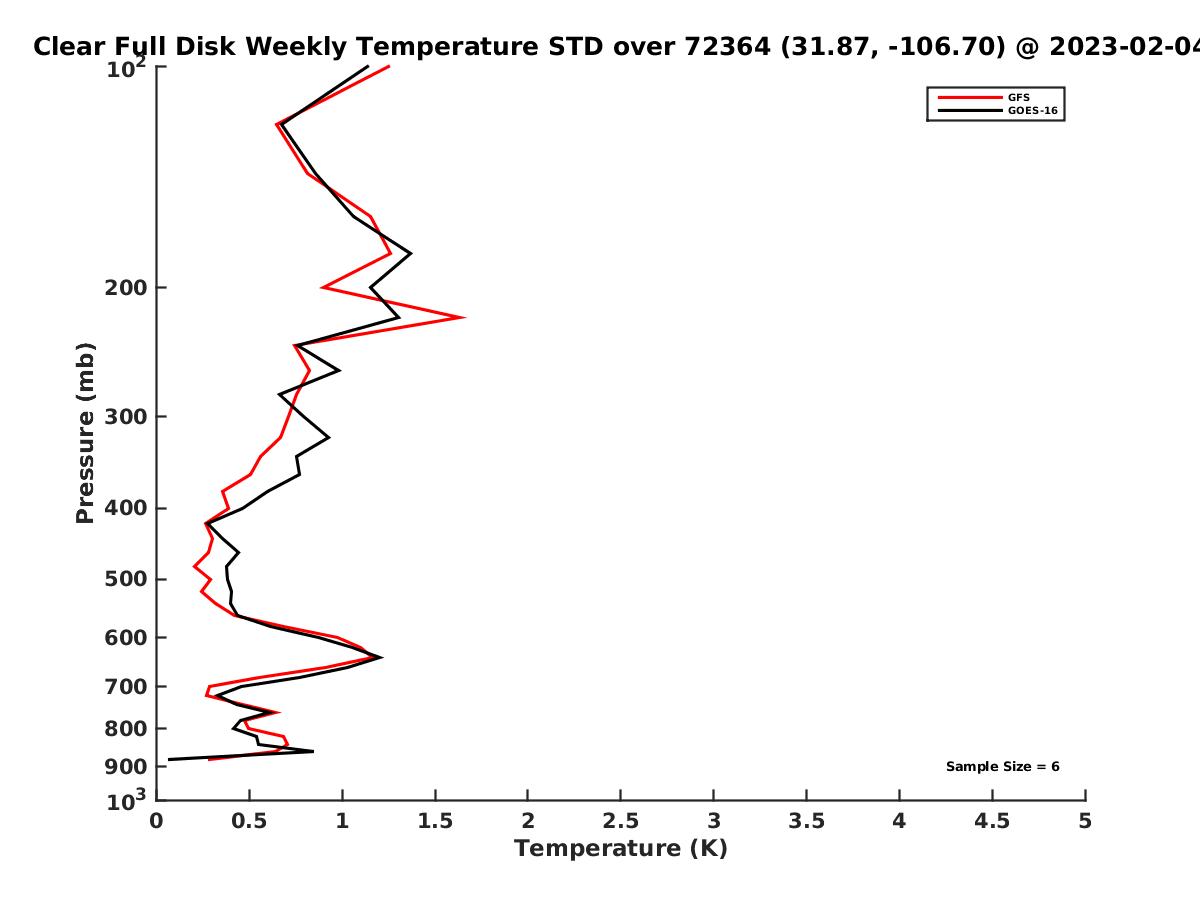 Clear Full Disk Weekly Temperature STD over 72364 (31.87, -106.70) @ 2023-02-04

GFS
GOES-16

Pressure (mb)

$10^2$
200
300
400
500
600
700
800
900
$10^3$

Sample Size = 6

0
0.5
1
1.5
2
2.5
3
3.5
4
4.5
5

Temperature (K)